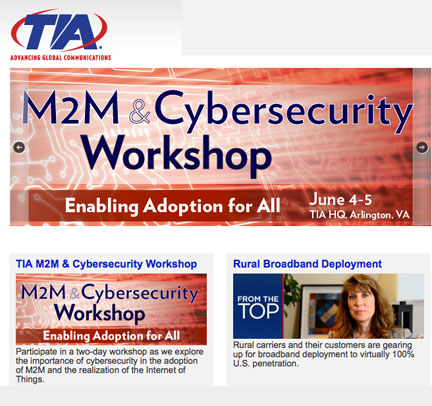 TIA
ADVANCING GLOBAL COMMUNICATIONS

M2M & Cybersecurity Workshop

Enabling Adoption for All

June 4-5
TIA HQ, Arlington, VA

TIA M2M & Cybersecurity Workshop

M2M & Cybersecurity Workshop

Enabling Adoption for All

Participate in a two-day workshop as we explore the importance of cybersecurity in the adoption of M2M and the realization of the Internet of Things.

Rural Broadband Deployment

FROM THE TOP

Rural carriers and their customers are gearing up for broadband deployment to virtually 100% U.S. penetration.